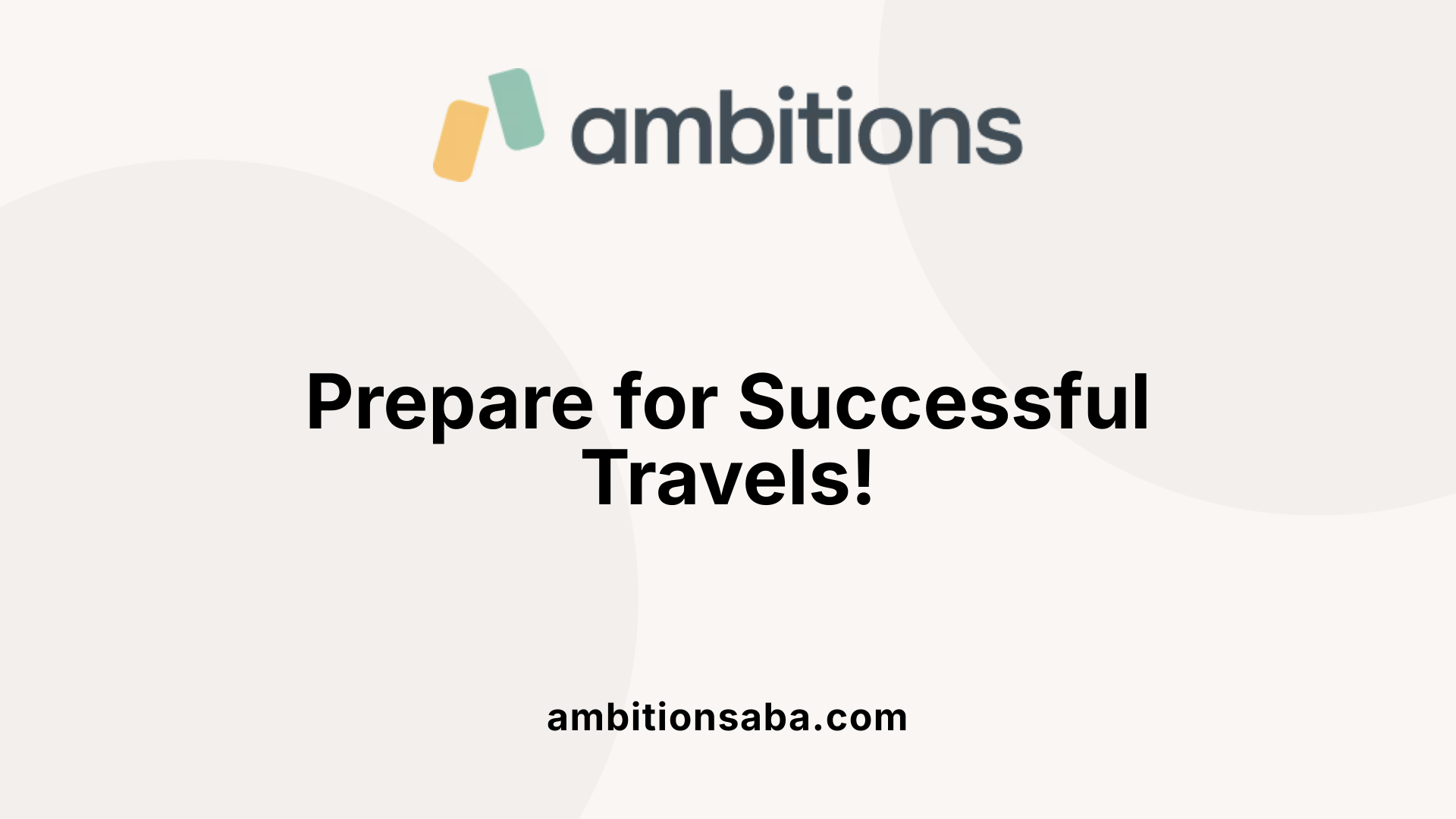 ambitions

Prepare for Successful Travels!

ambitionsaba.com